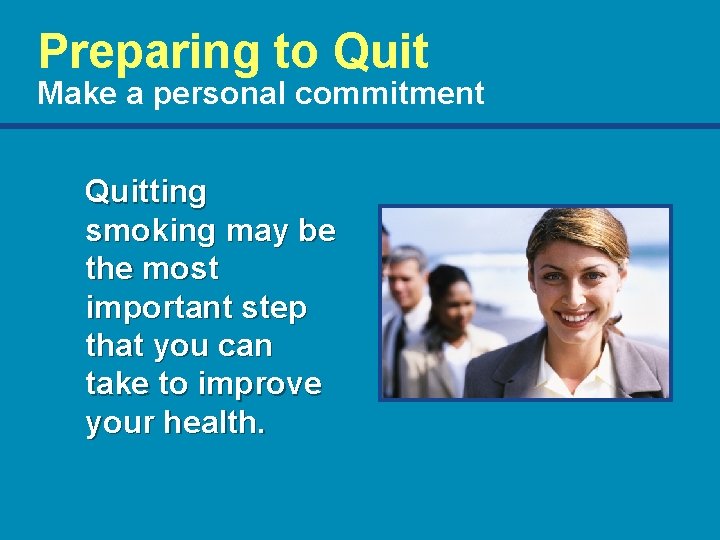 Preparing to Quit
Make a personal commitment

Quitting smoking may be the most important step that you can take to improve your health.